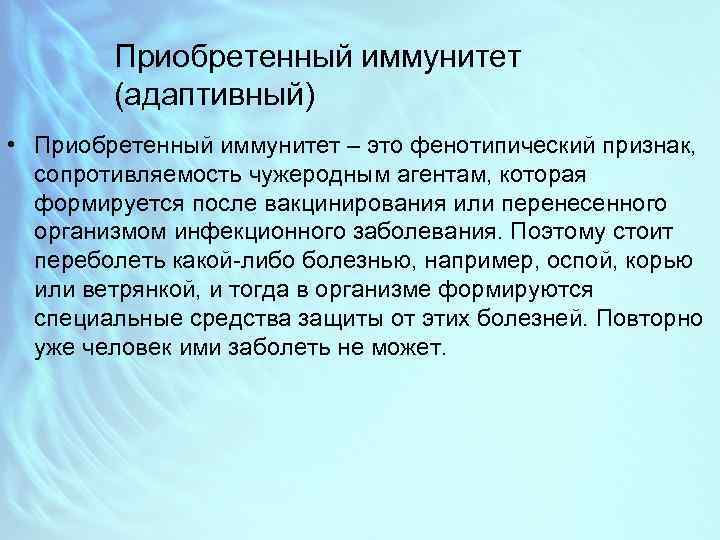 Приобретенный иммунитет (адаптивный)

• Приобретенный иммунитет – это фенотипический признак, сопротивляемость чужеродным агентам, которая формируется после вакцинирования или перенесенного организмом инфекционного заболевания. Поэтому стоит переболеть какой-либо болезнью, например, оспой, корью или ветрянкой, и тогда в организме формируются специальные средства защиты от этих болезней. Повторно уже человек ими заболеть не может.